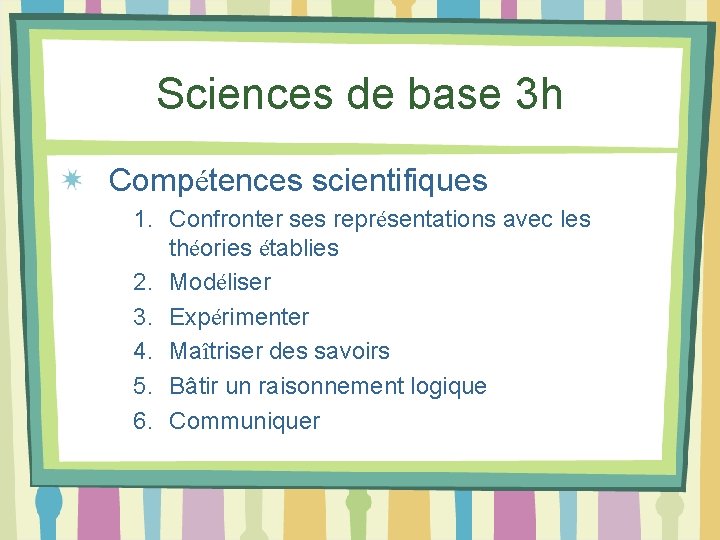 Sciences de base 3h

Compétences scientifiques

1. Confronter ses représentations avec les théories établies
2. Modéliser
3. Expérimenter
4. Maîtriser des savoirs
5. Bâtir un raisonnement logique
6. Communiquer